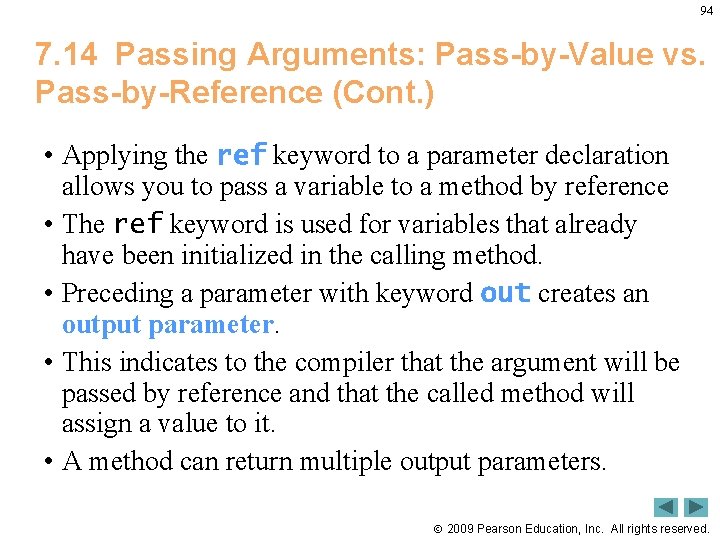 94

7.14 Passing Arguments: Pass-by-Value vs. Pass-by-Reference (Cont.)

• Applying the ref keyword to a parameter declaration allows you to pass a variable to a method by reference

• The ref keyword is used for variables that already have been initialized in the calling method.

• Preceding a parameter with keyword out creates an output parameter.

• This indicates to the compiler that the argument will be passed by reference and that the called method will assign a value to it.

• A method can return multiple output parameters.

© 2009 Pearson Education, Inc. All rights reserved.